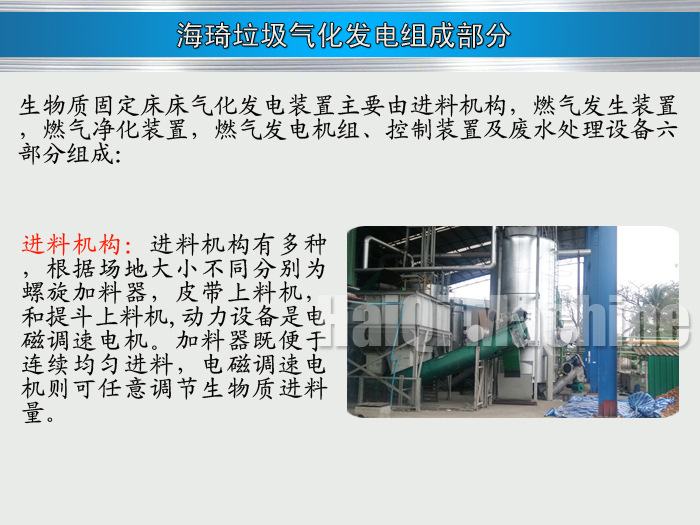 海琦垃圾气化发电组成部分

生物质固定床床气化发电装置主要由进料机构，燃气发生装置，燃气净化装置，燃气发电机组、控制装置及废水处理设备六部分组成:

进料机构：进料机构有多种，根据场地大小不同分别为螺旋加料器，皮带上料机，和提斗上料机，动力设备是电磁调速电机。加料器既便于连续均匀进料，电磁调速电机则可任意调节生物质进料量。

Haiqi Machine